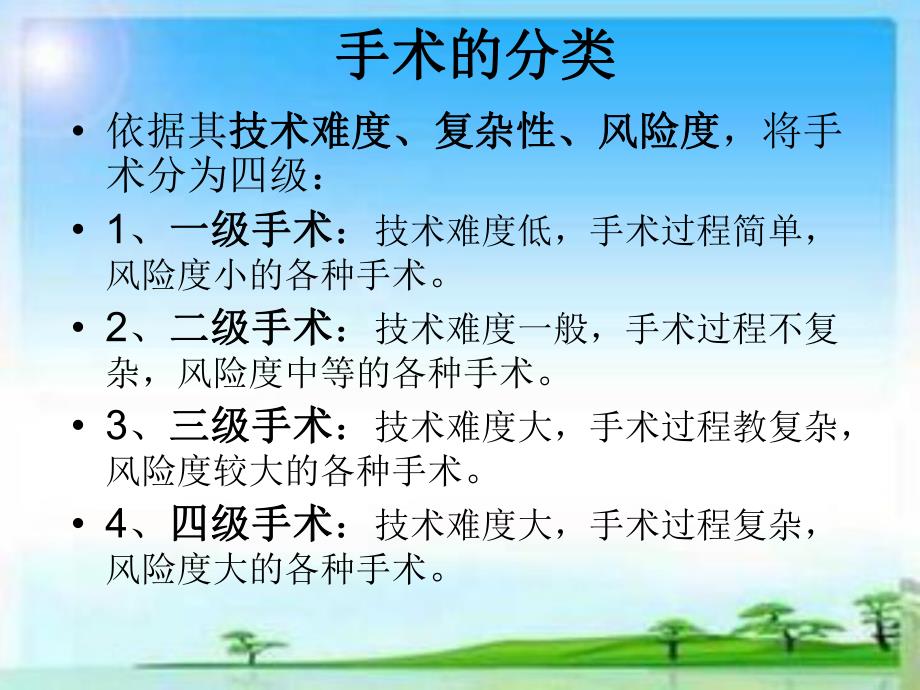 手术的分类

• 依据其技术难度、复杂性、风险度，将手术分为四级：

• 1、一级手术：技术难度低，手术过程简单，风险度小的各种手术。

• 2、二级手术：技术难度一般，手术过程不复杂，风险度中等的各种手术。

• 3、三级手术：技术难度大，手术过程教复杂，风险度较大的各种手术。

• 4、四级手术：技术难度大，手术过程复杂，风险度大的各种手术。